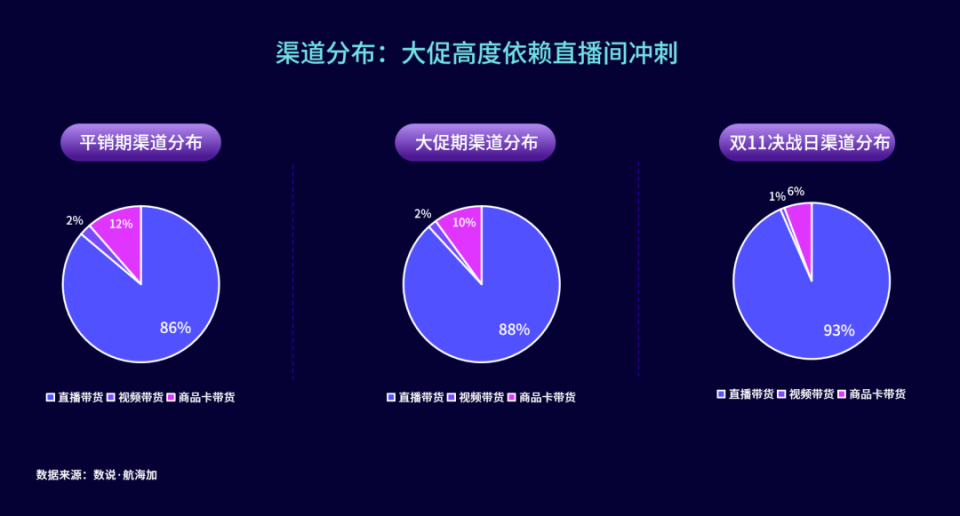 渠道分布：大促高度依赖直播间冲刺

平销期渠道分布

2%
12%
86%

直播带货 视频带货 商品卡带货

大促期渠道分布

2%
10%
88%

直播带货 视频带货 商品卡带货

双11决战日渠道分布

1%
6%
93%

直播带货 视频带货 商品卡带货

数据来源：数说·航海加